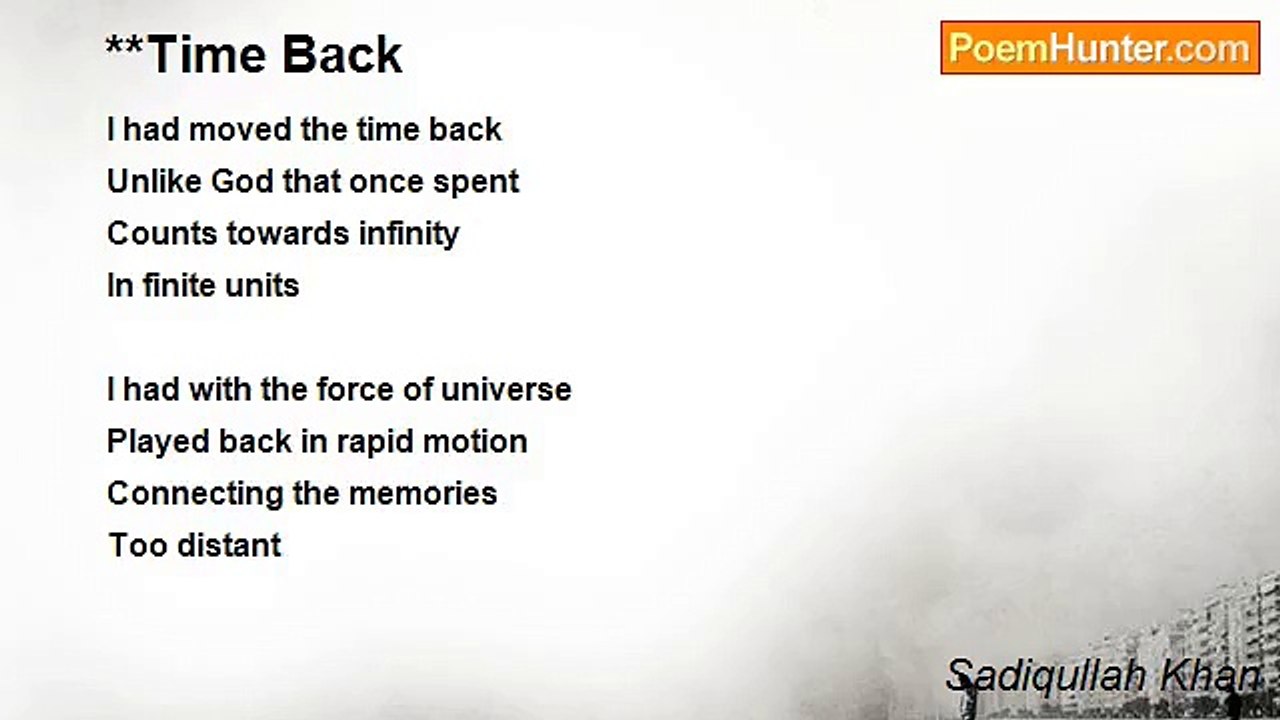 **Time Back

PoemHunter.com

I had moved the time back
Unlike God that once spent
Counts towards infinity
In finite units

I had with the force of universe
Played back in rapid motion
Connecting the memories
Too distant

Sadiqullah Khan